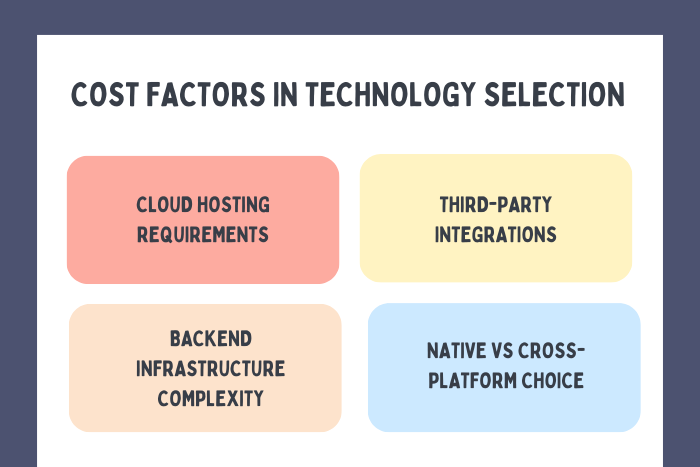 COST FACTORS IN TECHNOLOGY SELECTION

CLOUD HOSTING REQUIREMENTS

THIRD-PARTY INTEGRATIONS

BACKEND INFRASTRUCTURE COMPLEXITY

NATIVE VS CROSS-PLATFORM CHOICE